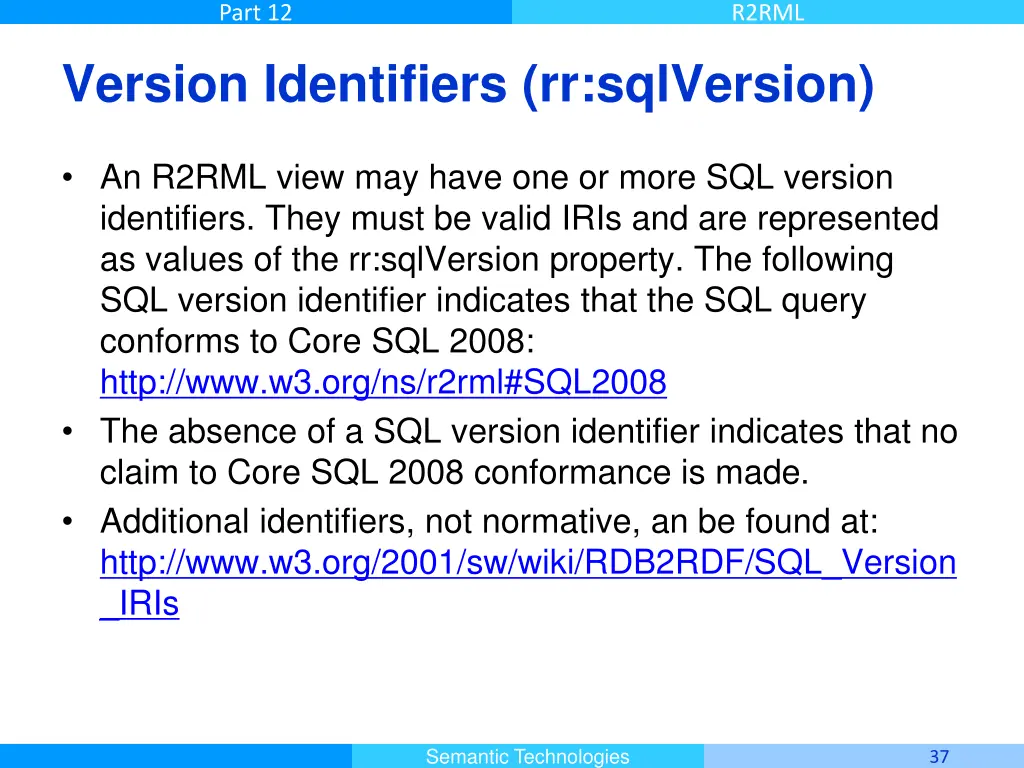 Part 12

R2RML

Version Identifiers (rr:sqlVersion)

• An R2RML view may have one or more SQL version identifiers. They must be valid IRIs and are represented as values of the rr:sqlVersion property. The following SQL version identifier indicates that the SQL query conforms to Core SQL 2008: http://www.w3.org/ns/r2rml#SQL2008
• The absence of a SQL version identifier indicates that no claim to Core SQL 2008 conformance is made.
• Additional identifiers, not normative, an be found at: http://www.w3.org/2001/sw/wiki/RDB2RDF/SQL_Version_IRIs

Semantic Technologies

37